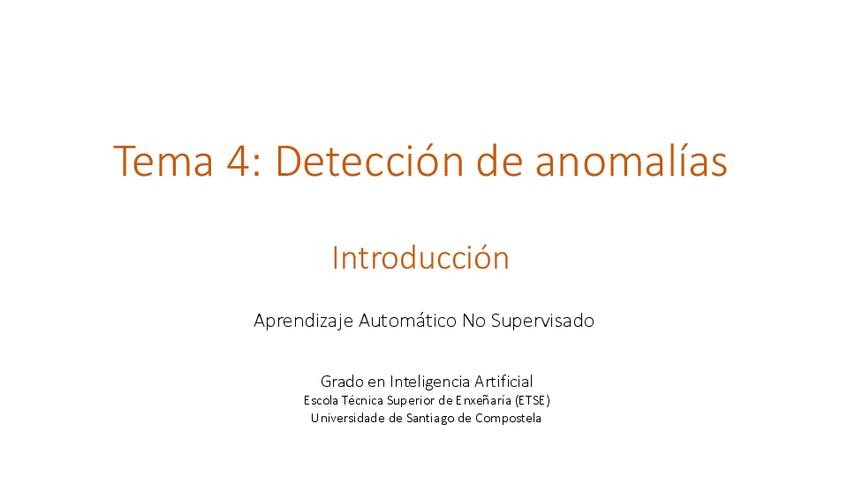 Tema 4: Detección de anomalías

Introducción

Aprendizaje Automático No Supervisado

Grado en Inteligencia Artificial
Escola Técnica Superior de Enxeñaría (ETSE)
Universidade de Santiago de Compostela